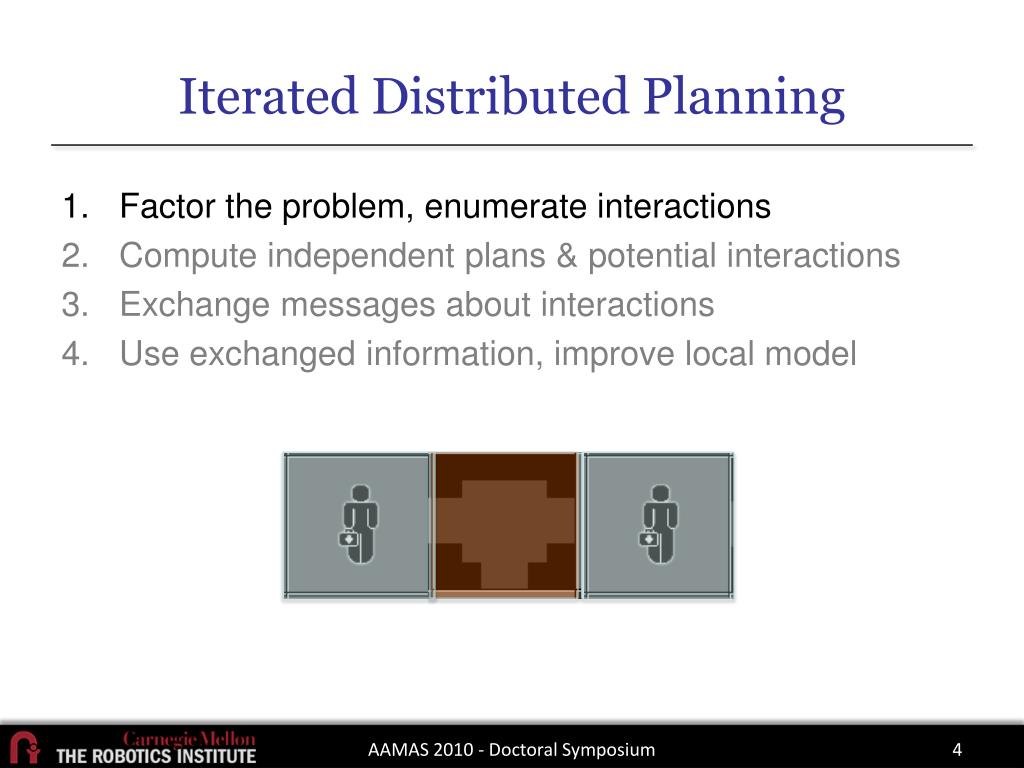 Iterated Distributed Planning

1. Factor the problem, enumerate interactions
2. Compute independent plans & potential interactions
3. Exchange messages about interactions
4. Use exchanged information, improve local model

Carnegie Mellon
THE ROBOTICS INSTITUTE

AAMAS 2010 - Doctoral Symposium

4